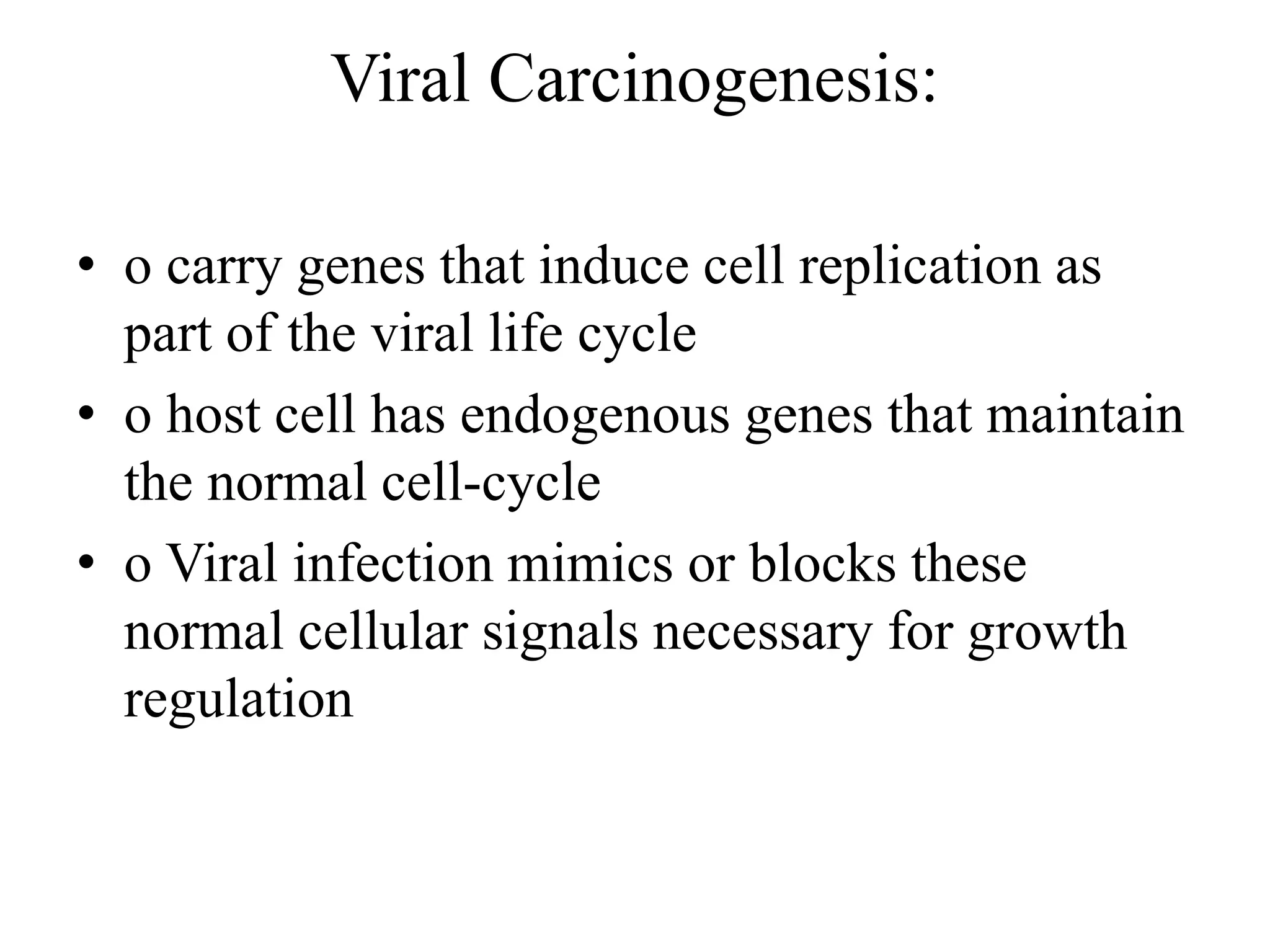 Viral Carcinogenesis:

• o carry genes that induce cell replication as part of the viral life cycle
• o host cell has endogenous genes that maintain the normal cell-cycle
• o Viral infection mimics or blocks these normal cellular signals necessary for growth regulation